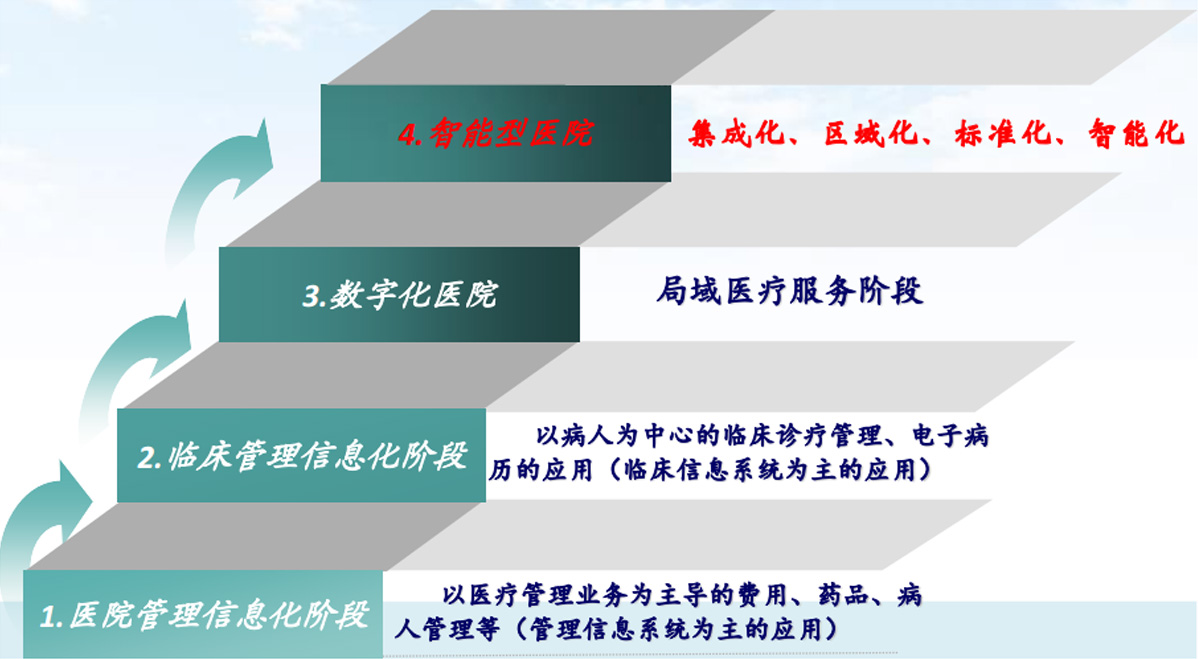 4.智能型医院

集成化、区域化、标准化、智能化

3.数字化医院

局域医疗服务阶段

2.临床管理信息化阶段

以病人为中心的临床诊疗管理、电子病历的应用（临床信息系统为主的应用）

1.医院管理信息化阶段

以医疗管理业务为主导的费用、药品、病人管理等（管理信息系统为主的应用）